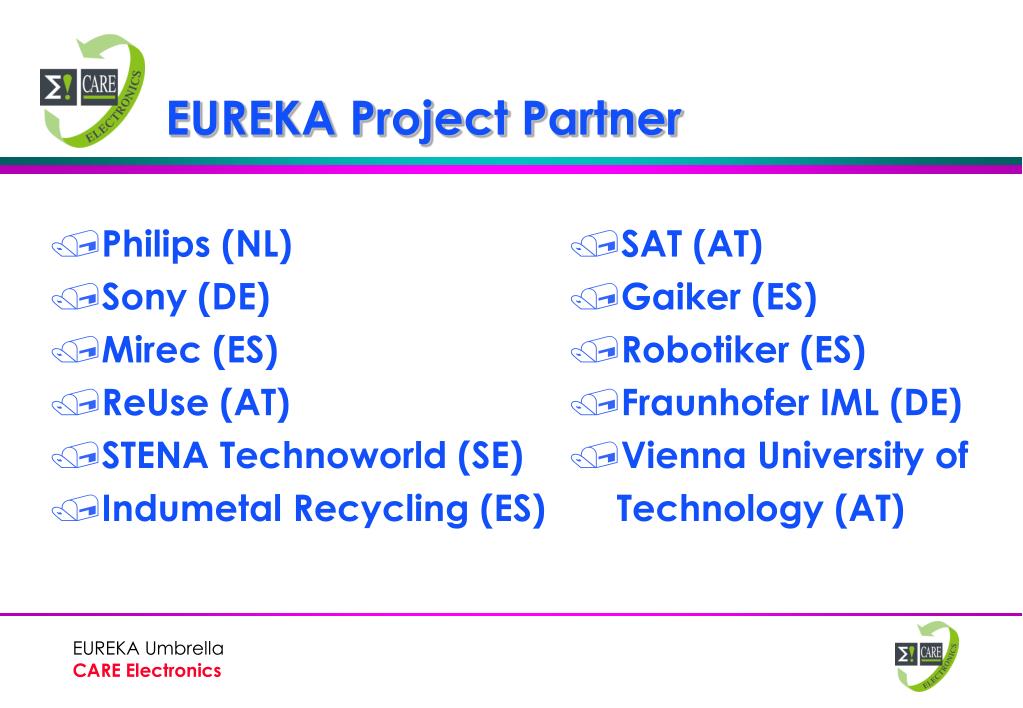 Σ! CARE ELECTRONICS

EUREKA Project Partner

Philips (NL)
Sony (DE)
Mirec (ES)
ReUse (AT)
STENA Technoworld (SE)
Indumetal Recycling (ES)

SAT (AT)
Gaiker (ES)
Robotiker (ES)
Fraunhofer IML (DE)
Vienna University of Technology (AT)

EUREKA Umbrella
CARE Electronics

Σ! CARE ELECTRONICS